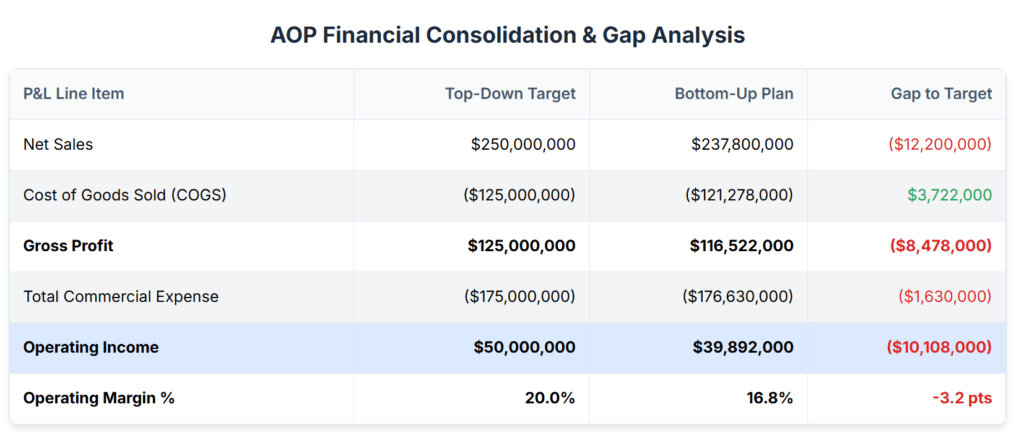 AOP Financial Consolidation & Gap Analysis

| P&L Line Item | Top-Down Target | Bottom-Up Plan | Gap to Target |
|---|---|---|---|
| Net Sales | $250,000,000 | $237,800,000 | ($12,200,000) |
| Cost of Goods Sold (COGS) | ($125,000,000) | ($121,278,000) | $3,722,000 |
| Gross Profit | $125,000,000 | $116,522,000 | ($8,478,000) |
| Total Commercial Expense | ($175,000,000) | ($176,630,000) | ($1,630,000) |
| Operating Income | $50,000,000 | $39,892,000 | ($10,108,000) |
| Operating Margin % | 20.0% | 16.8% | -3.2 pts |